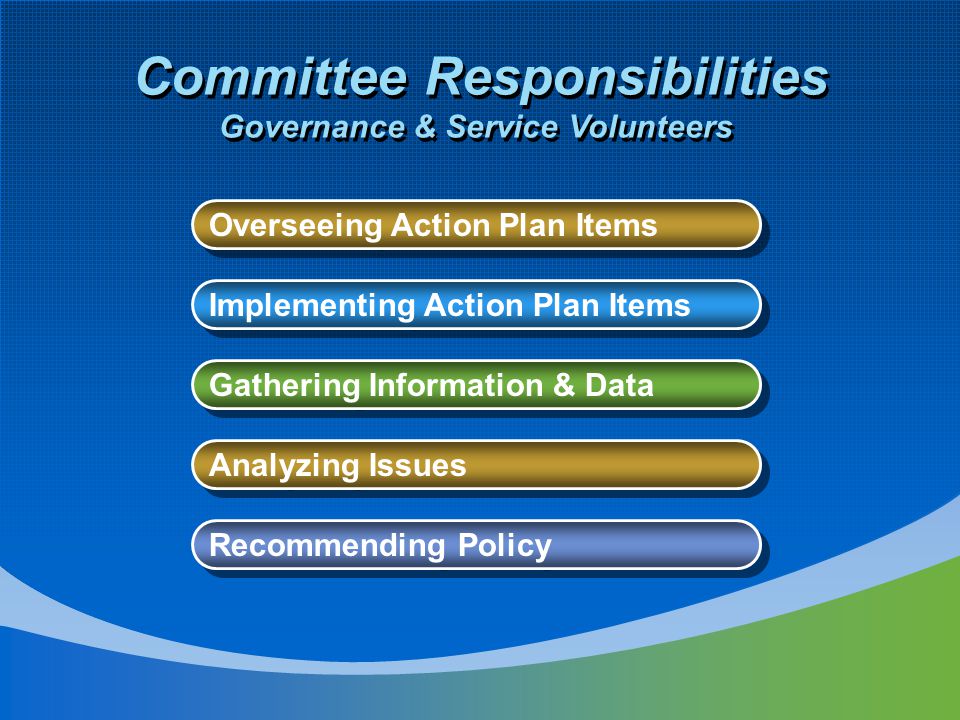 Committee Responsibilities
Governance & Service Volunteers

Overseeing Action Plan Items

Implementing Action Plan Items

Gathering Information & Data

Analyzing Issues

Recommending Policy